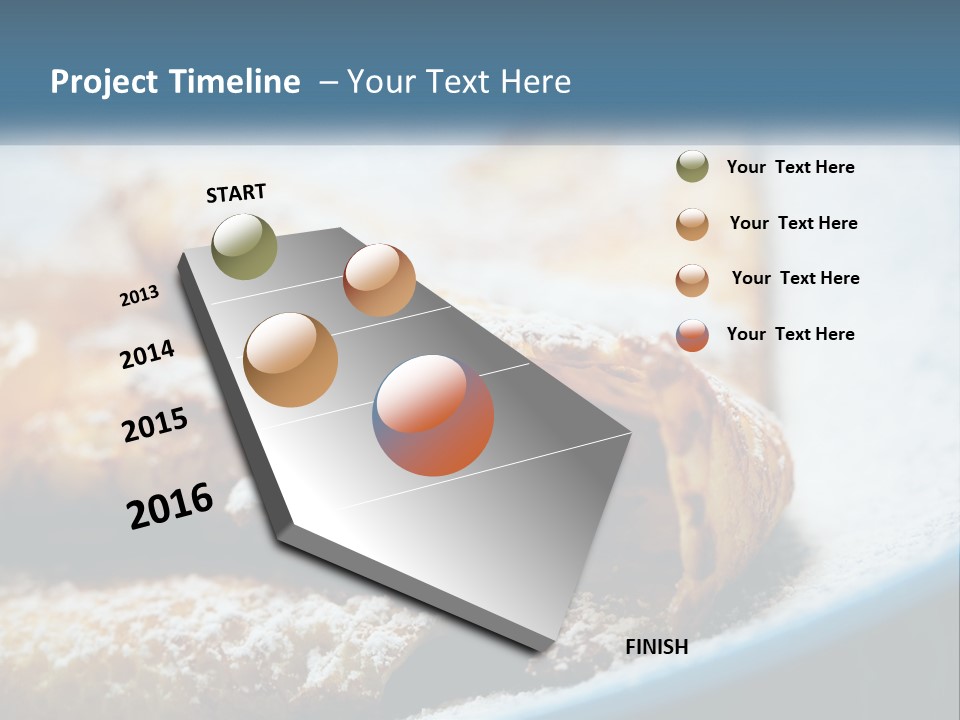 Project Timeline – Your Text Here

START

2013

2014

2015

2016

FINISH

Your Text Here

Your Text Here

Your Text Here

Your Text Here